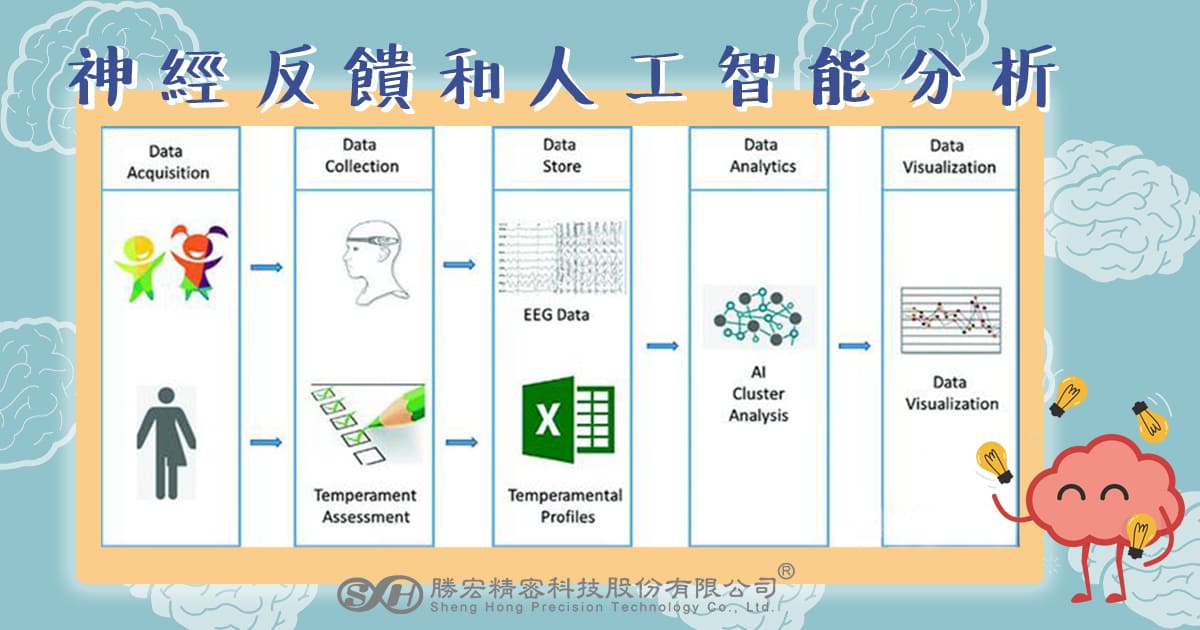 神經反饋和人工智能分析

Data Acquisition

Data Collection

Temperament Assessment

Data Store

EEG Data

X

Temperamental Profiles

Data Analytics

AI Cluster Analysis

Data Visualization

Data Visualization

SH 勝宏精密科技股份有限公司®
Sheng Hong Precision Technology Co., Ltd.